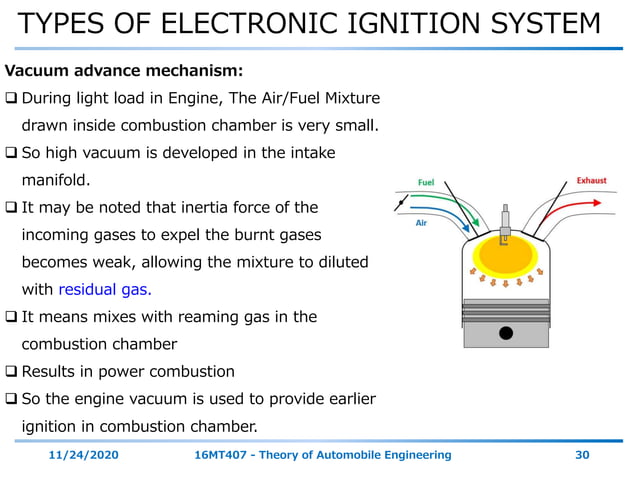 TYPES OF ELECTRONIC IGNITION SYSTEM

Vacuum advance mechanism:

❑ During light load in Engine, The Air/Fuel Mixture drawn inside combustion chamber is very small.

❑ So high vacuum is developed in the intake manifold.

❑ It may be noted that inertia force of the incoming gases to expel the burnt gases becomes weak, allowing the mixture to diluted with residual gas.

❑ It means mixes with reaming gas in the combustion chamber

❑ Results in power combustion

❑ So the engine vacuum is used to provide earlier ignition in combustion chamber.

Fuel

Air

Exhaust

11/24/2020 16MT407 - Theory of Automobile Engineering 30